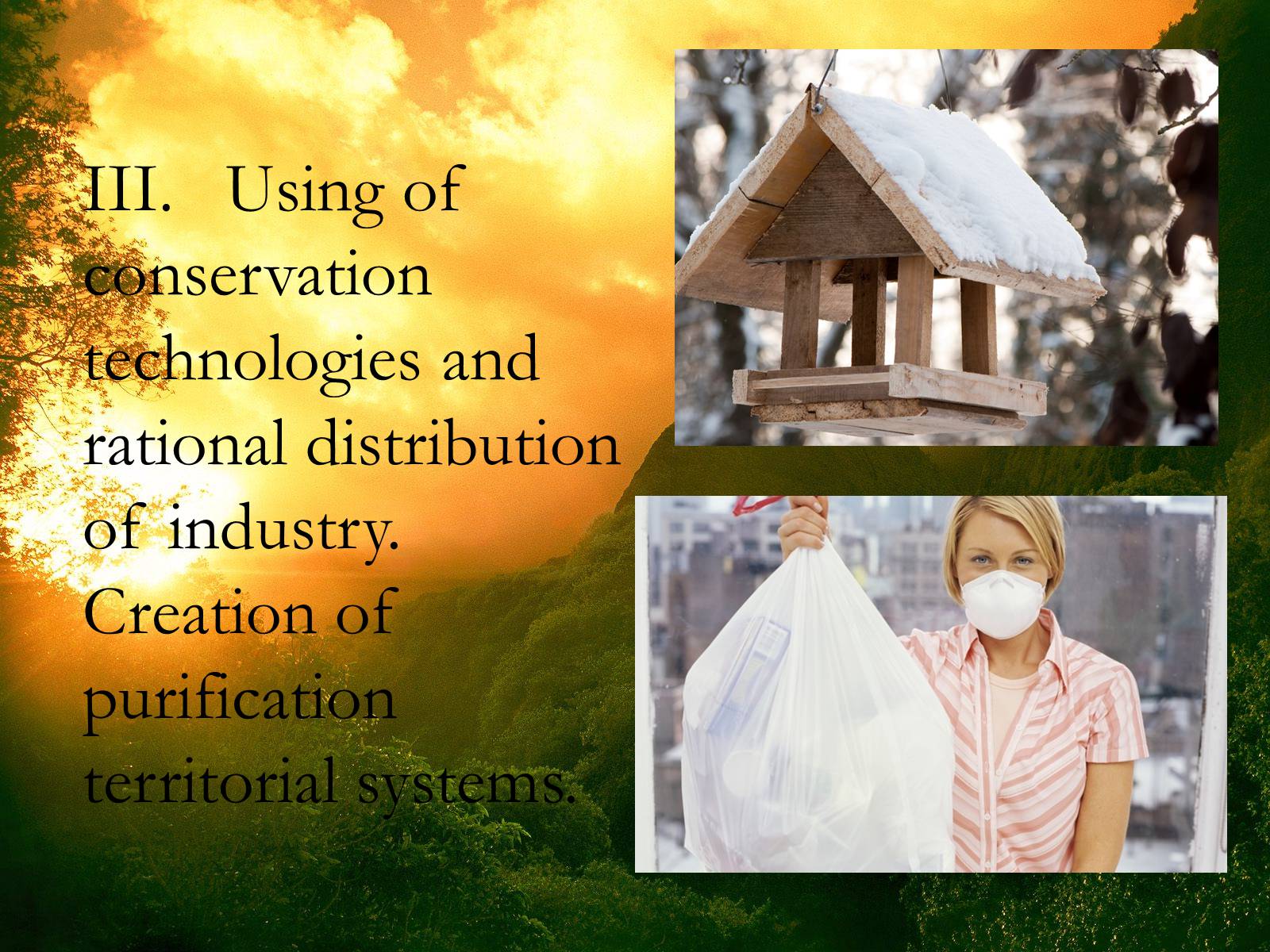 III. Using of conservation technologies and rational distribution of industry. Creation of purification territorial systems.